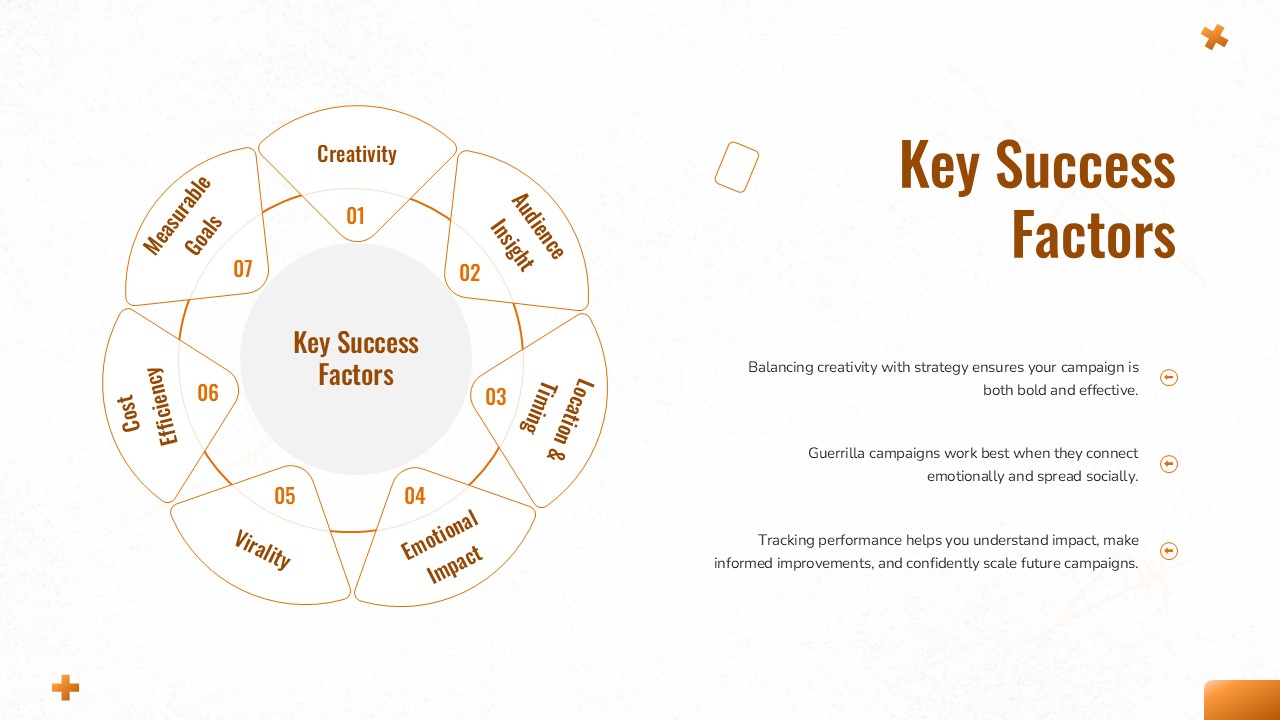 Creativity
01

Audience Insight
02

Location & Timing
03

Emotional Impact
04

Virality
05

Cost Efficiency
06

Measurable Goals
07

Key Success Factors

Key Success Factors

Balancing creativity with strategy ensures your campaign is both bold and effective.

Guerrilla campaigns work best when they connect emotionally and spread socially.

Tracking performance helps you understand impact, make informed improvements, and confidently scale future campaigns.